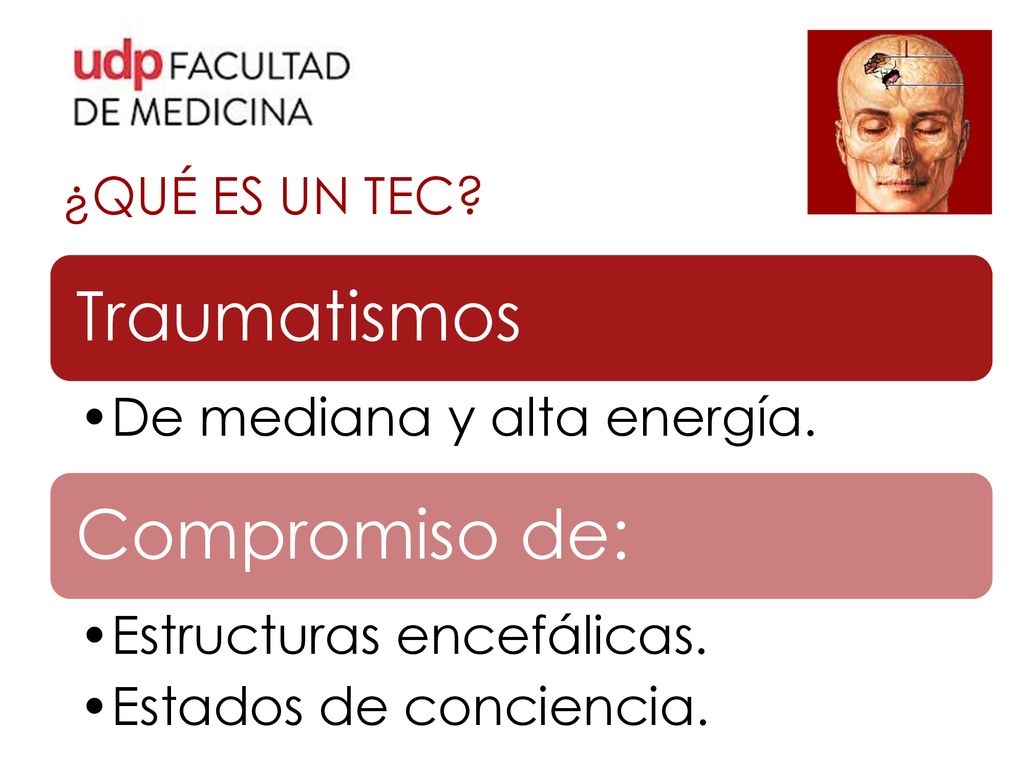 udp FACULTAD DE MEDICINA

¿QUÉ ES UN TEC?

Traumatismos

•De mediana y alta energía.

Compromiso de:

•Estructuras encefálicas.
•Estados de conciencia.